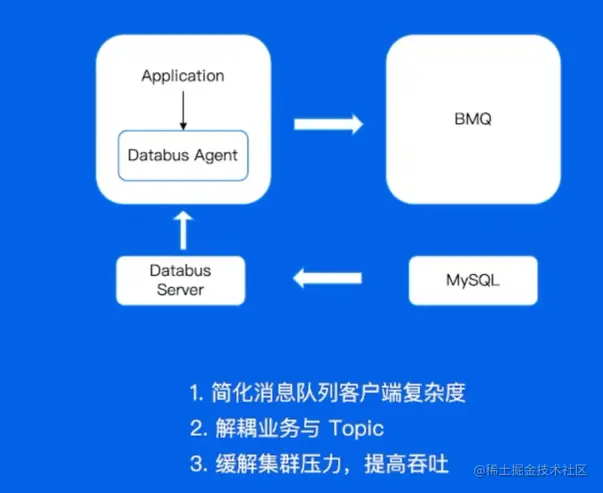 Application

Databus Agent

BMQ

Databus Server

MySQL

1. 简化消息队列客户端复杂度
2. 解耦业务与 Topic
3. 缓解集群压力，提高吞吐

@稀土掘金技术社区